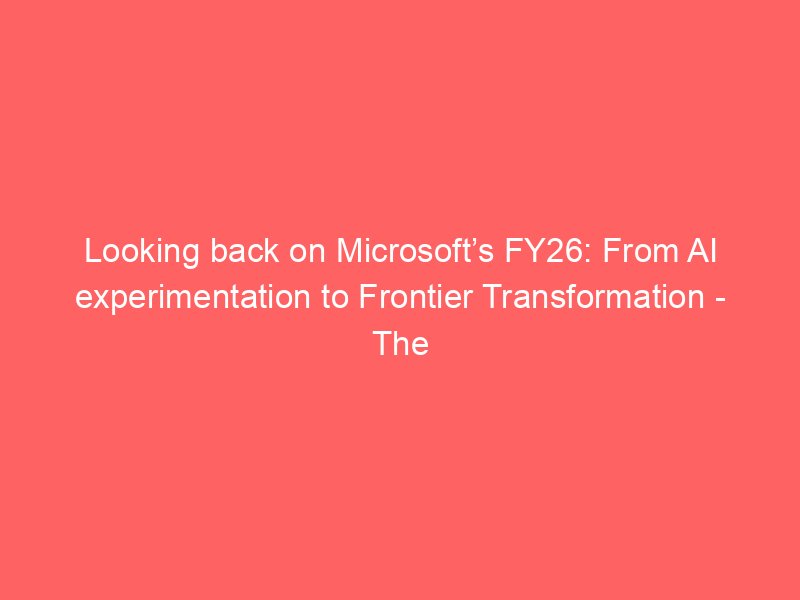 Looking back on Microsoft's FY26: From AI experimentation to Frontier Transformation - The